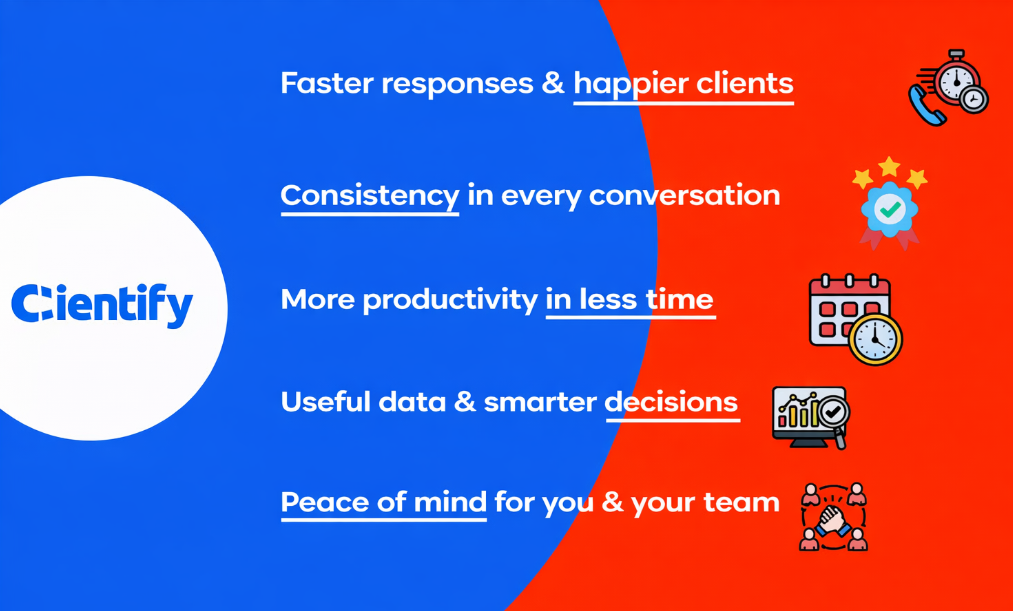 Clientify

Faster responses & happier clients

Consistency in every conversation

More productivity in less time

Useful data & smarter decisions

Peace of mind for you & your team